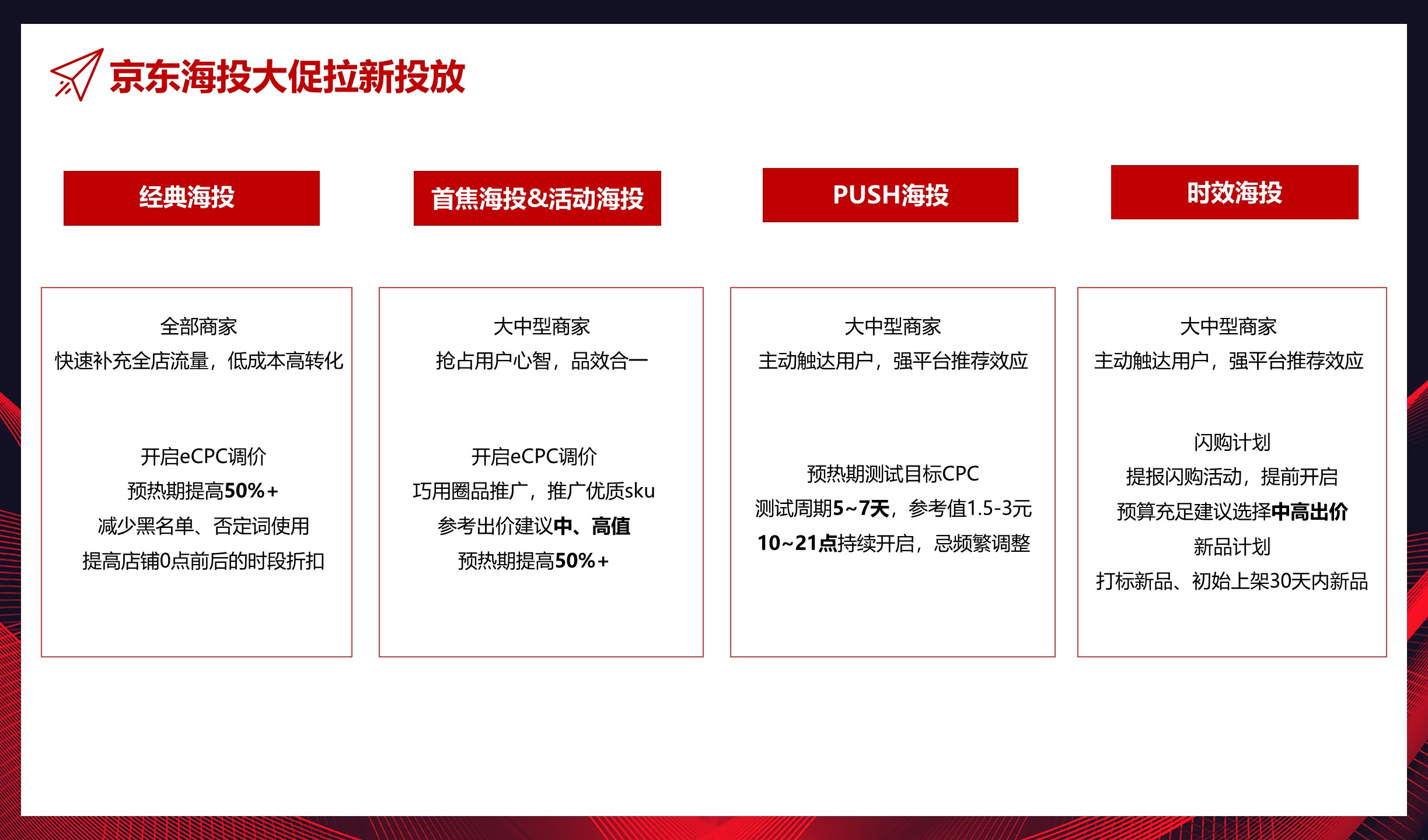 京东海投大促拉新投放

经典海投

全部商家
快速补充全店流量，低成本高转化

开启eCPC调价
预热期提高50%+
减少黑名单、否定词使用
提高店铺0点前后的时段折扣

首焦海投&活动海投

大中型商家
抢占用户心智，品效合一

开启eCPC调价
巧用圈品推广，推广优质sku
参考出价建议中、高值
预热期提高50%+

PUSH海投

大中型商家
主动触达用户，强平台推荐效应

预热期测试目标CPC
测试周期5~7天，参考值1.5-3元
10~21点持续开启，忌频繁调整

时效海投

大中型商家
主动触达用户，强平台推荐效应

闪购计划
提报闪购活动，提前开启
预算充足建议选择中高出价
新品计划
打标新品、初始上架30天内新品